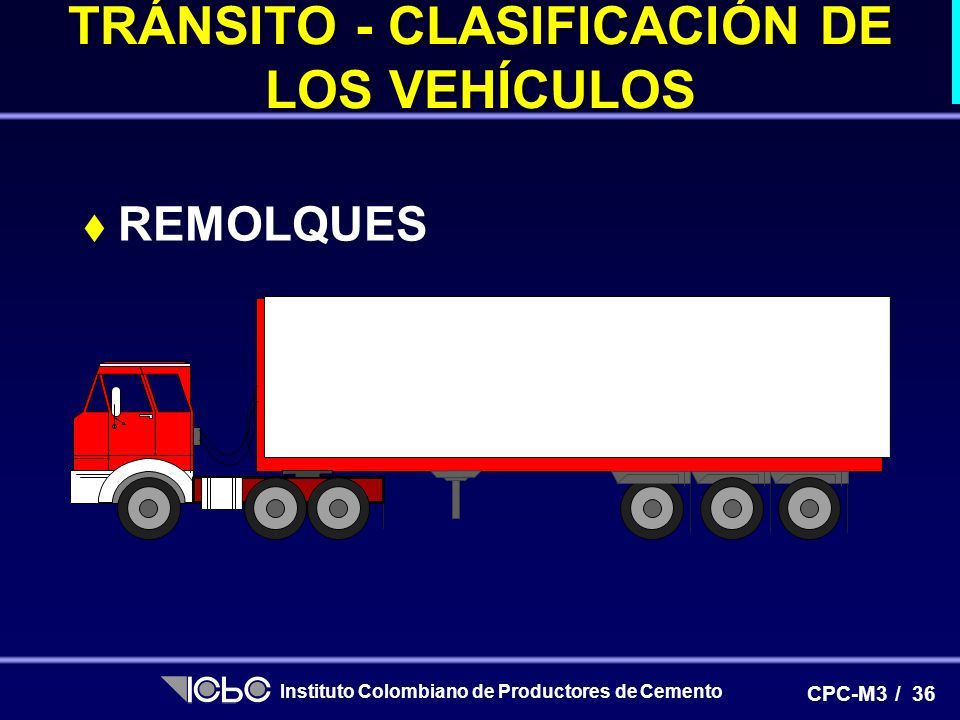 TRÁNSITO - CLASIFICACIÓN DE LOS VEHÍCULOS

♦ REMOLQUES

ICPC Instituto Colombiano de Productores de Cemento

CPC-M3 / 36